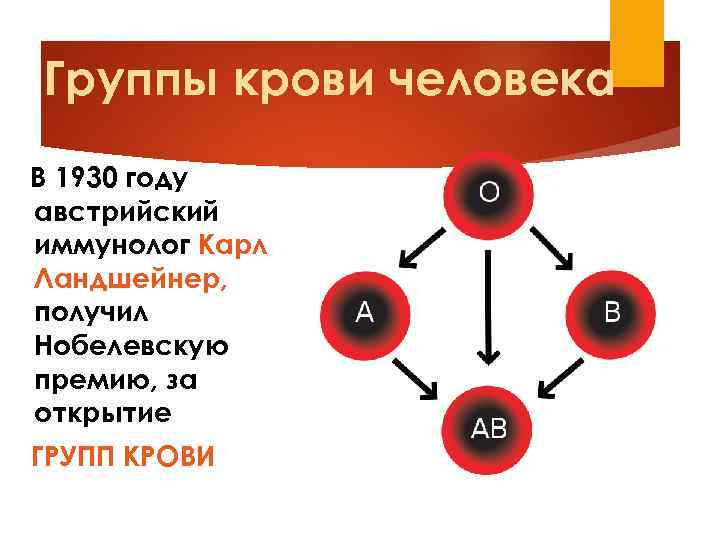 Группы крови человека

В 1930 году австрийский иммунолог Карл Ландшейнер, получил Нобелевскую премию, за открытие

ГРУПП КРОВИ

O

A

B

AB